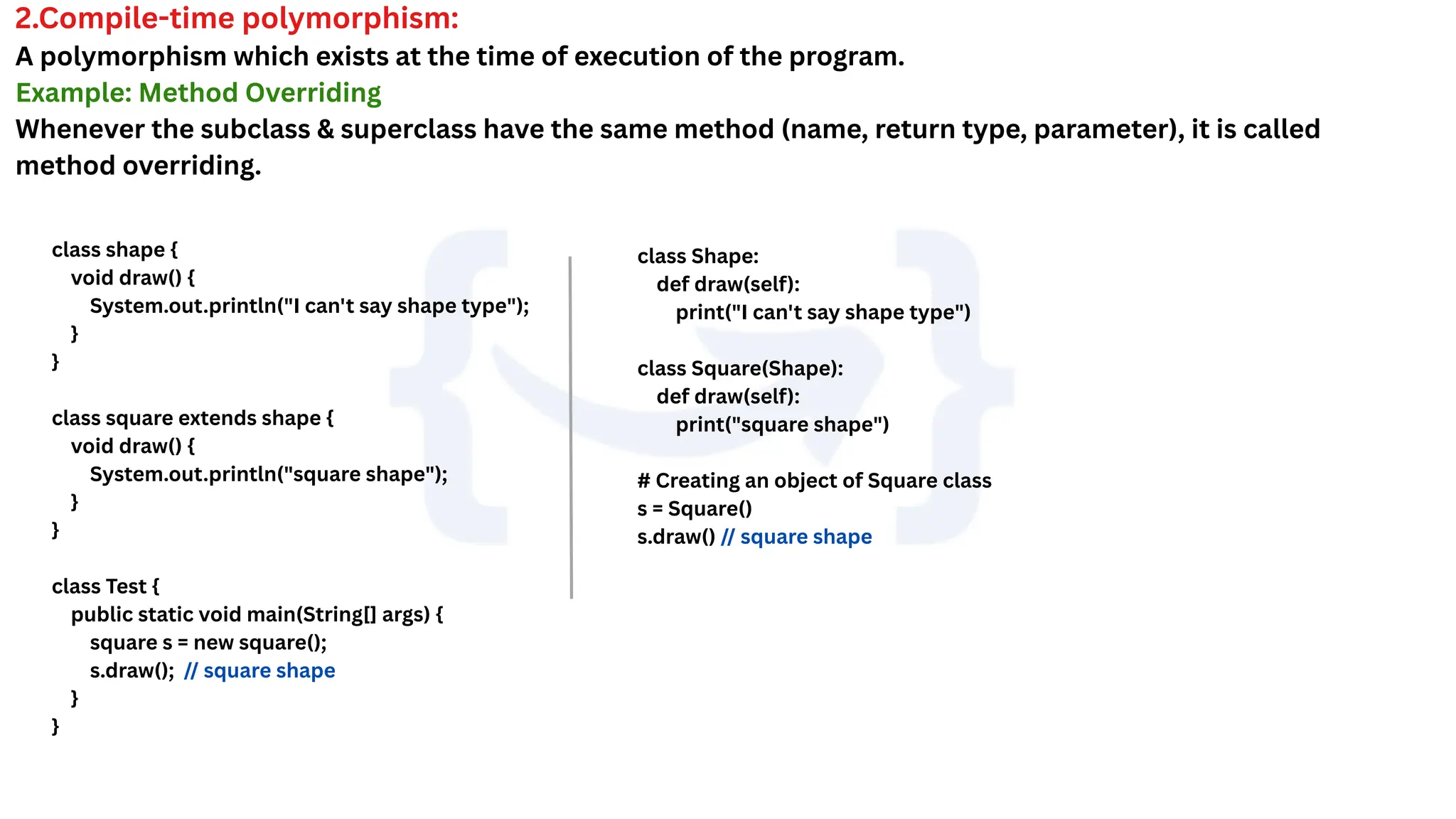 2.Compile-time polymorphism:

A polymorphism which exists at the time of execution of the program.

Example: Method Overriding

Whenever the subclass & superclass have the same method (name, return type, parameter), it is called method overriding.

class shape {
  void draw() {
    System.out.println("I can't say shape type");
  }
}

class square extends shape {
  void draw() {
    System.out.println("square shape");
  }
}

class Test {
  public static void main(String[] args) {
    square s = new square();
    s.draw();  // square shape
  }
}

class Shape:
  def draw(self):
    print("I can't say shape type")

class Square(Shape):
  def draw(self):
    print("square shape")

# Creating an object of Square class
s = Square()
s.draw() // square shape